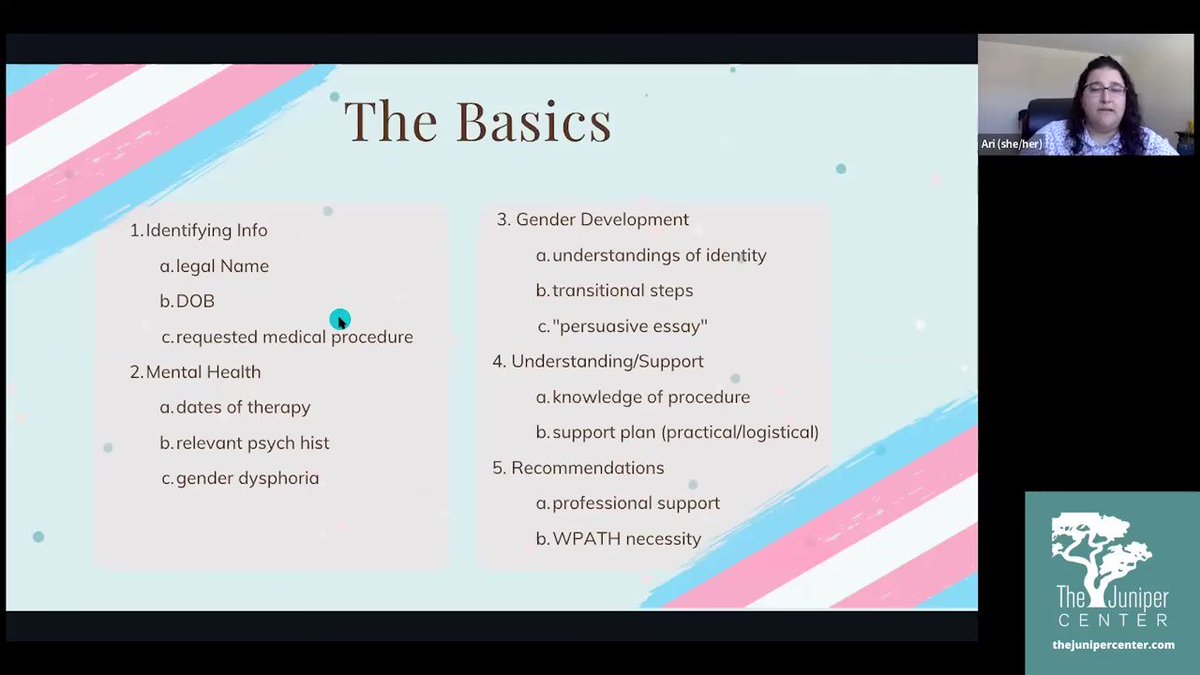 The Basics

1. Identifying Info
a. legal Name
b. DOB
c. requested medical procedure
2. Mental Health
a. dates of therapy
b. relevant psych hist
c. gender dysphoria

3. Gender Development
a. understandings of identity
b. transitional steps
c. "persuasive essay"
4. Understanding/Support
a. knowledge of procedure
b. support plan (practical/logistical)
5. Recommendations
a. professional support
b. WPATH necessity

Ari (she/her)

The Juniper CENTER
thejunipercenter.com